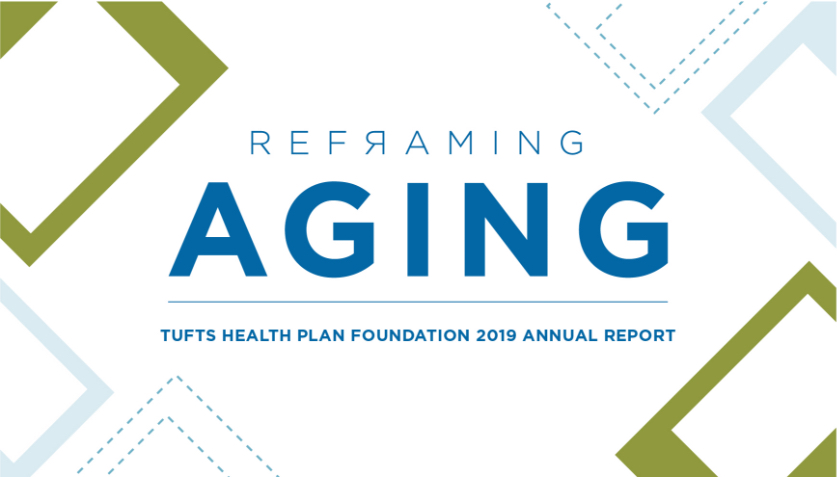 REFRAMING
AGING

TUFTS HEALTH PLAN FOUNDATION 2019 ANNUAL REPORT